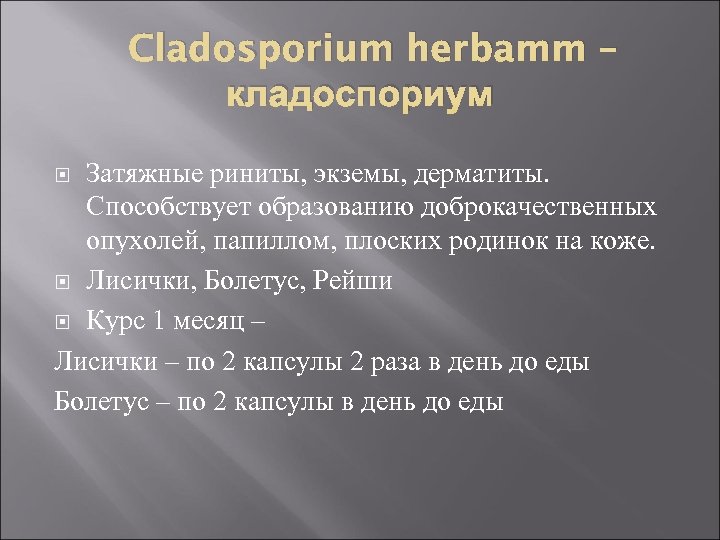 Cladosporium herbamm – кладоспориум

Затяжные риниты, экземы, дерматиты. Способствует образованию доброкачественных опухолей, папиллом, плоских родинок на коже.

Лисички, Болетус, Рейши

Курс 1 месяц –

Лисички – по 2 капсулы 2 раза в день до еды

Болетус – по 2 капсулы в день до еды